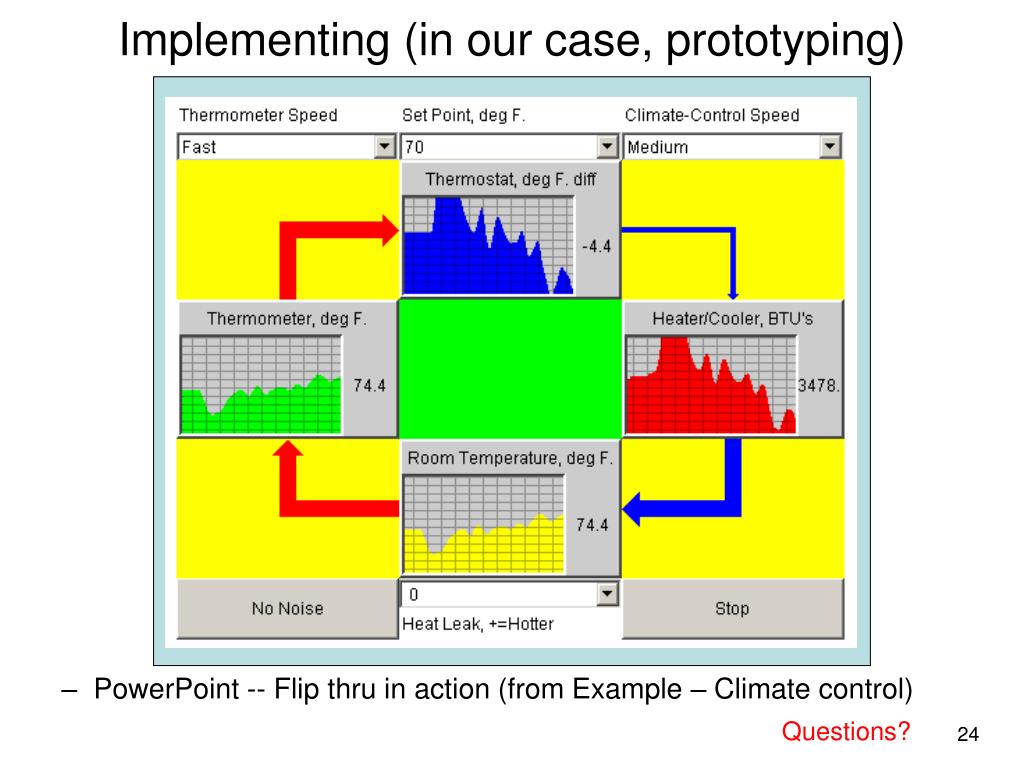 Implementing (in our case, prototyping)

Thermometer Speed

Fast

Set Point, deg F.

70

Climate-Control Speed

Medium

Thermostat, deg F. diff

-4.4

Thermometer, deg F.

74.4

Heater/Cooler, BTU's

3478.

Room Temperature, deg F.

74.4

No Noise

0

Heat Leak, +=Hotter

Stop

– PowerPoint -- Flip thru in action (from Example – Climate control)

Questions?

24